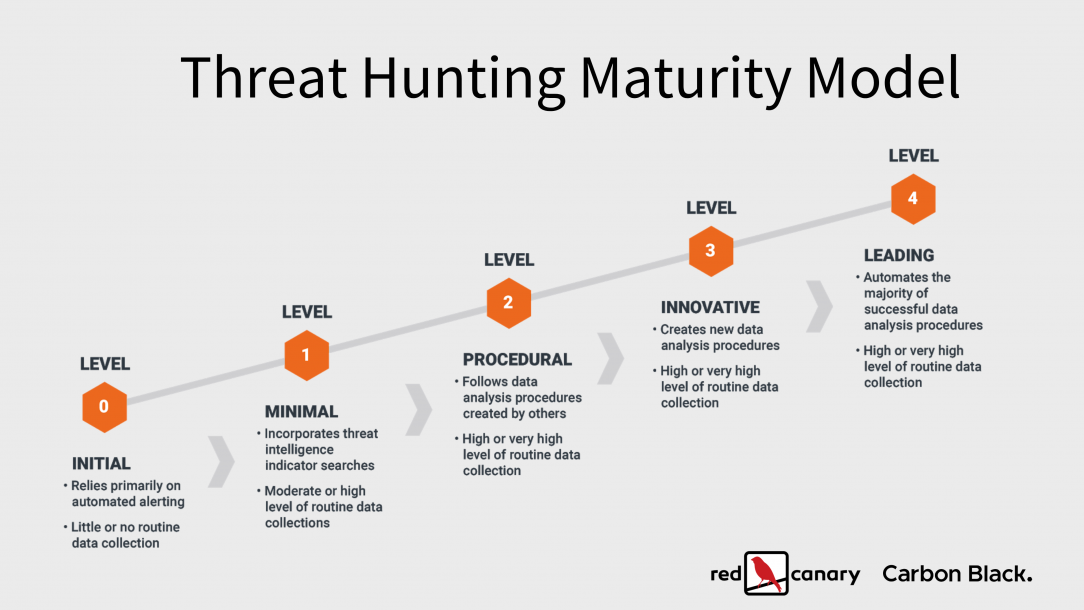 Threat Hunting Maturity Model

LEVEL
0
INITIAL
• Relies primarily on automated alerting
• Little or no routine data collection

LEVEL
1
MINIMAL
• Incorporates threat intelligence indicator searches
• Moderate or high level of routine data collections

LEVEL
2
PROCEDURAL
• Follows data analysis procedures created by others
• High or very high level of routine data collection

LEVEL
3
INNOVATIVE
• Creates new data analysis procedures
• High or very high level of routine data collection

LEVEL
4
LEADING
• Automates the majority of successful data analysis procedures
• High or very high level of routine data collection

red canary Carbon Black.